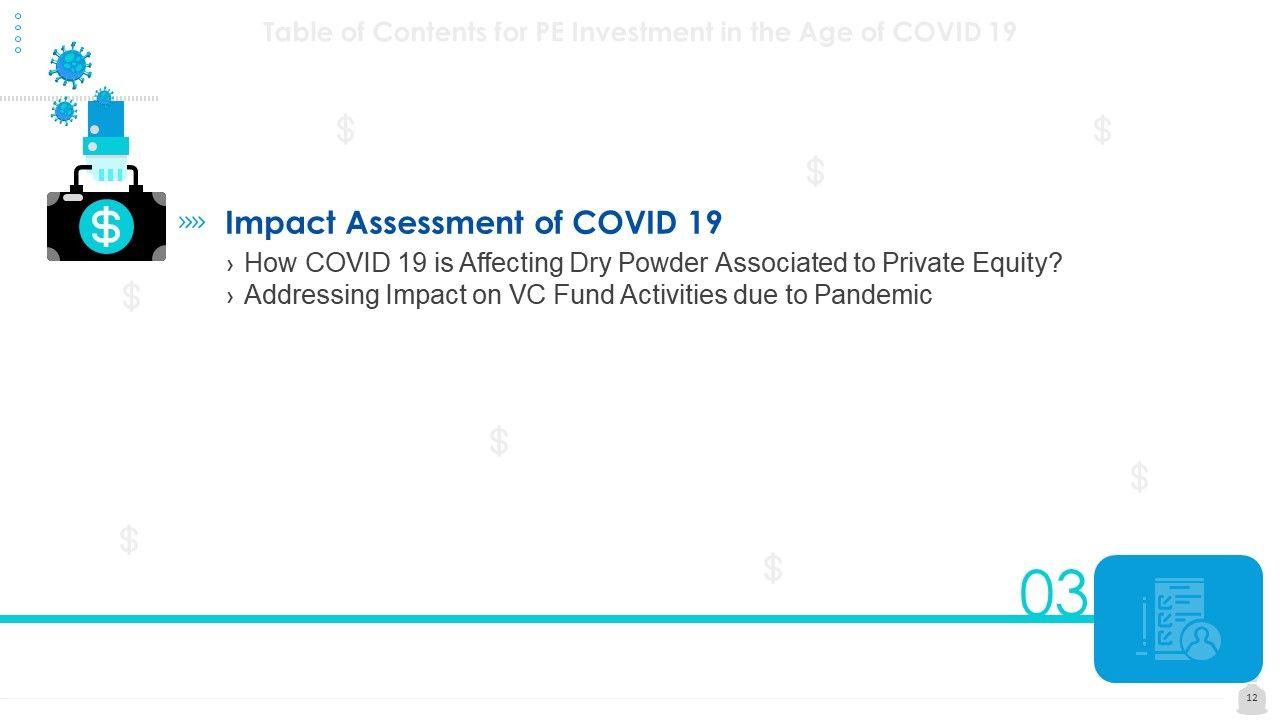 Table of Contents for PE Investment in the Age of COVID 19

Impact Assessment of COVID 19

› How COVID 19 is Affecting Dry Powder Associated to Private Equity?
› Addressing Impact on VC Fund Activities due to Pandemic

03

12